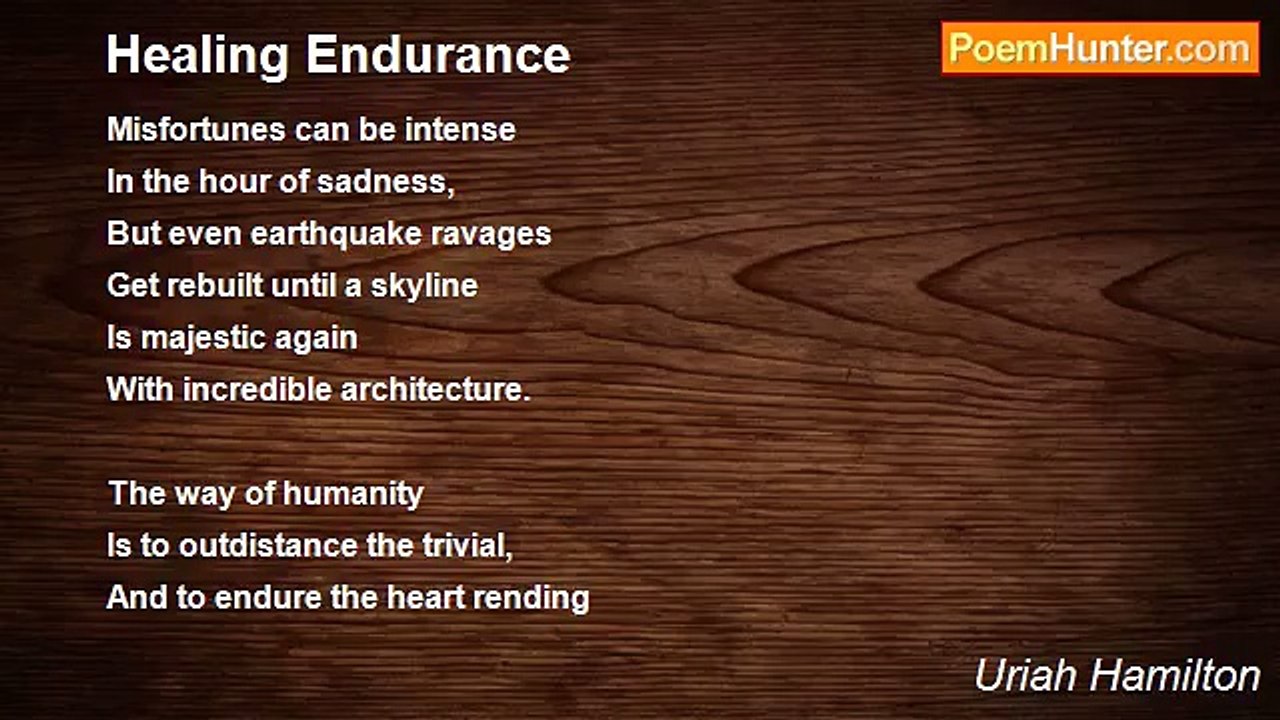 Healing Endurance

PoemHunter.com

Misfortunes can be intense
In the hour of sadness,
But even earthquake ravages
Get rebuilt until a skyline
Is majestic again
With incredible architecture.

The way of humanity
Is to outdistance the trivial,
And to endure the heart rending

Uriah Hamilton